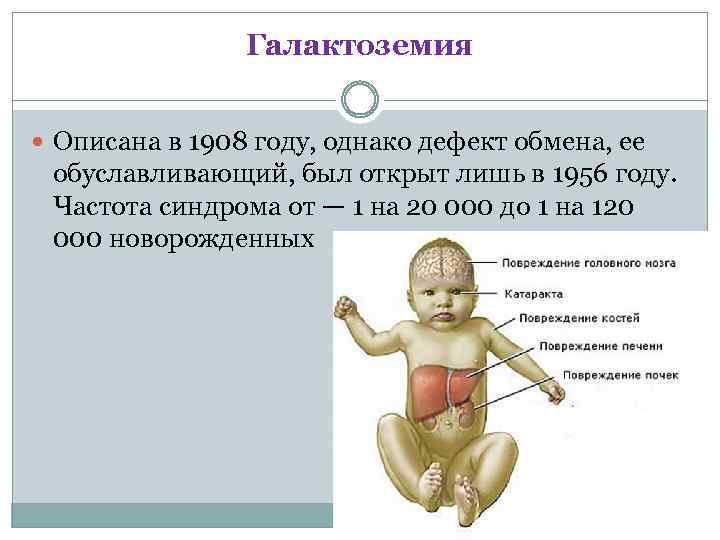 Галактоземия

Описана в 1908 году, однако дефект обмена, ее обуславливающий, был открыт лишь в 1956 году. Частота синдрома от — 1 на 20 000 до 1 на 120 000 новорожденных

Повреждение головного мозга
Катаракта
Повреждение костей
Повреждение печени
Повреждение почек